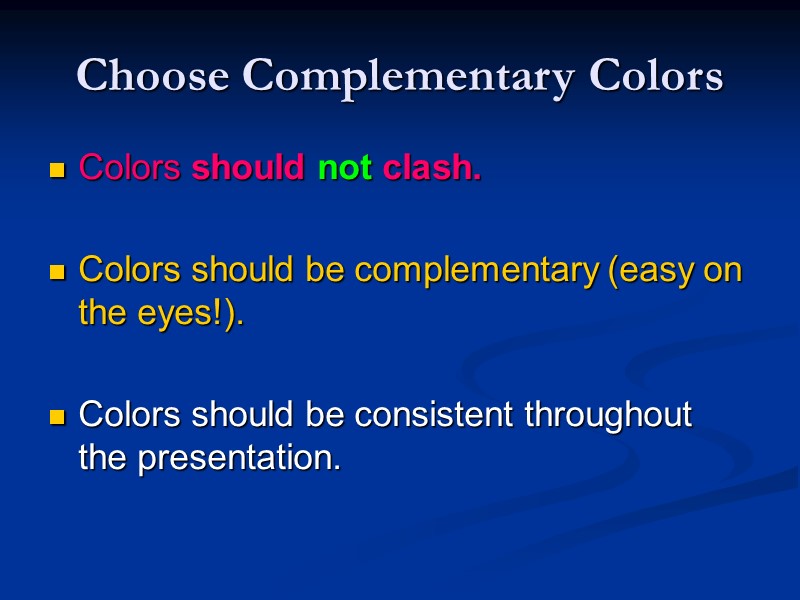 Choose Complementary Colors

- Colors should not clash.
- Colors should be complementary (easy on the eyes!).
- Colors should be consistent throughout the presentation.